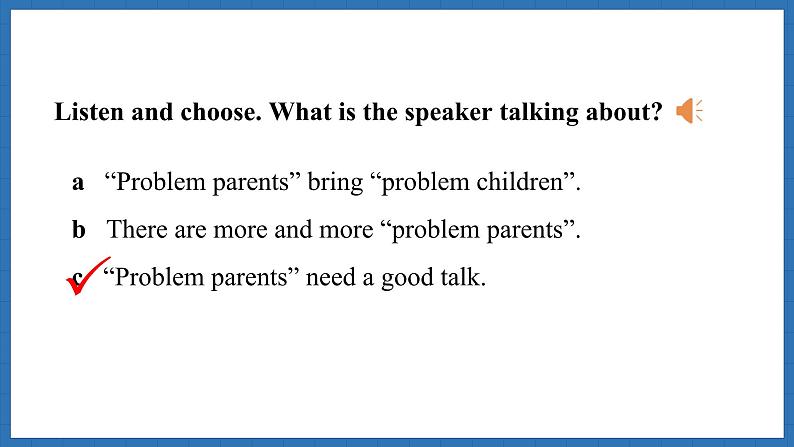 Listen and choose. What is the speaker talking about?

a “Problem parents” bring “problem children”.

b There are more and more “problem parents”.

c “Problem parents” need a good talk.